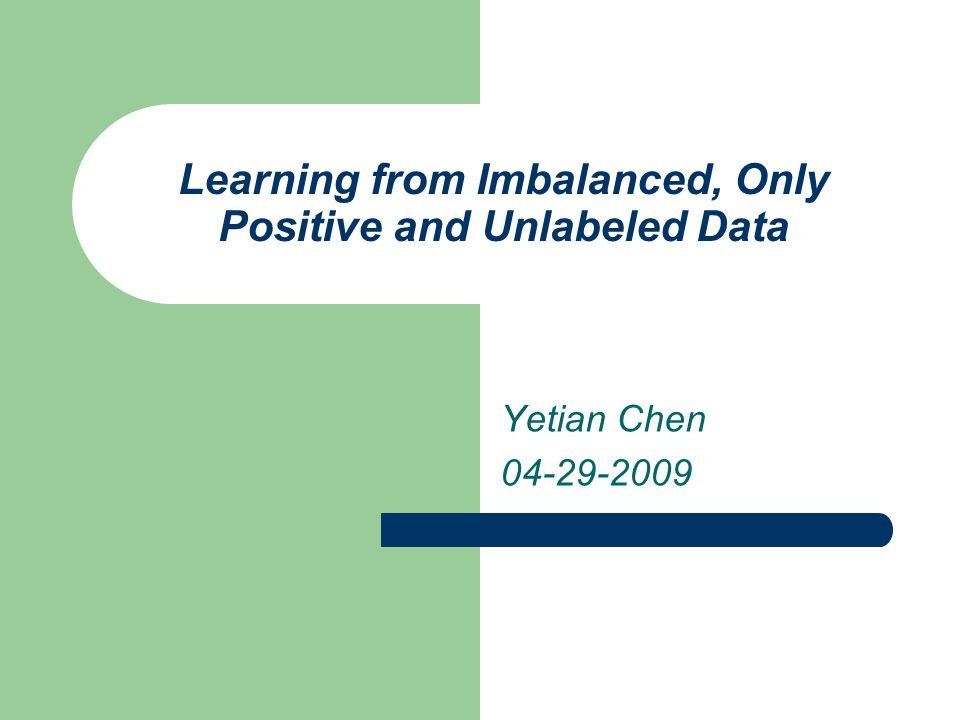 Learning from Imbalanced, Only Positive and Unlabeled Data

Yetian Chen
04-29-2009